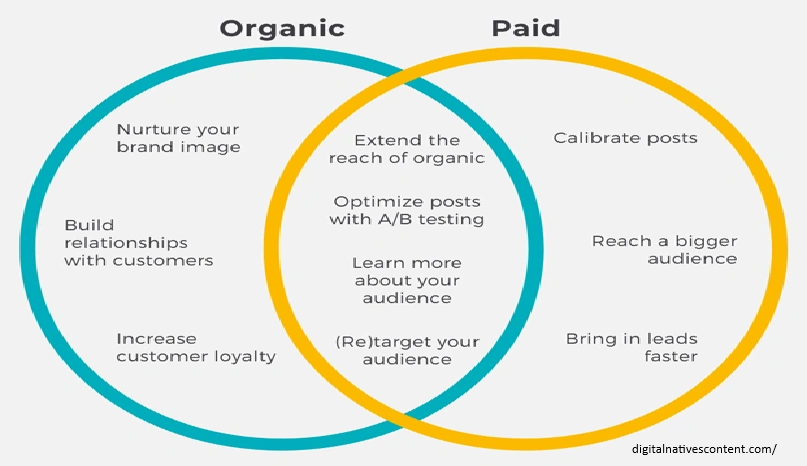 Organic

Paid

Nurture your brand image

Build relationships with customers

Increase customer loyalty

Extend the reach of organic

Optimize posts with A/B testing

Learn more about your audience

(Re)target your audience

Calibrate posts

Reach a bigger audience

Bring in leads faster

digitalnativescontent.com/